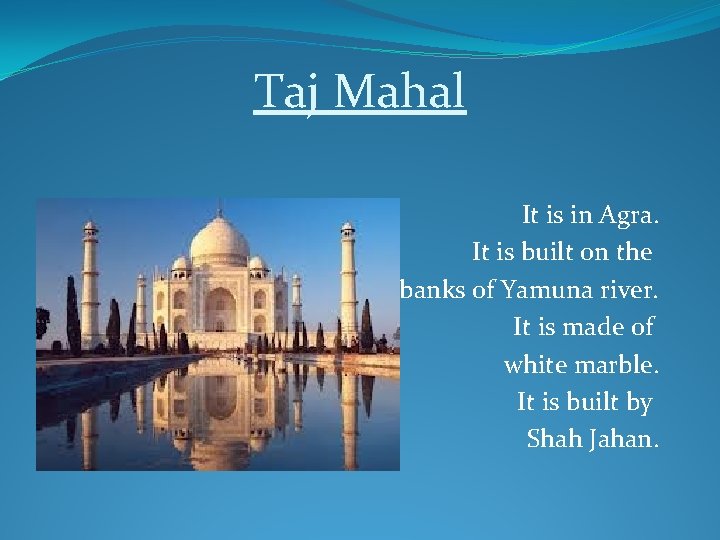 Taj Mahal

It is in Agra.
It is built on the
banks of Yamuna river.
It is made of
white marble.
It is built by
Shah Jahan.